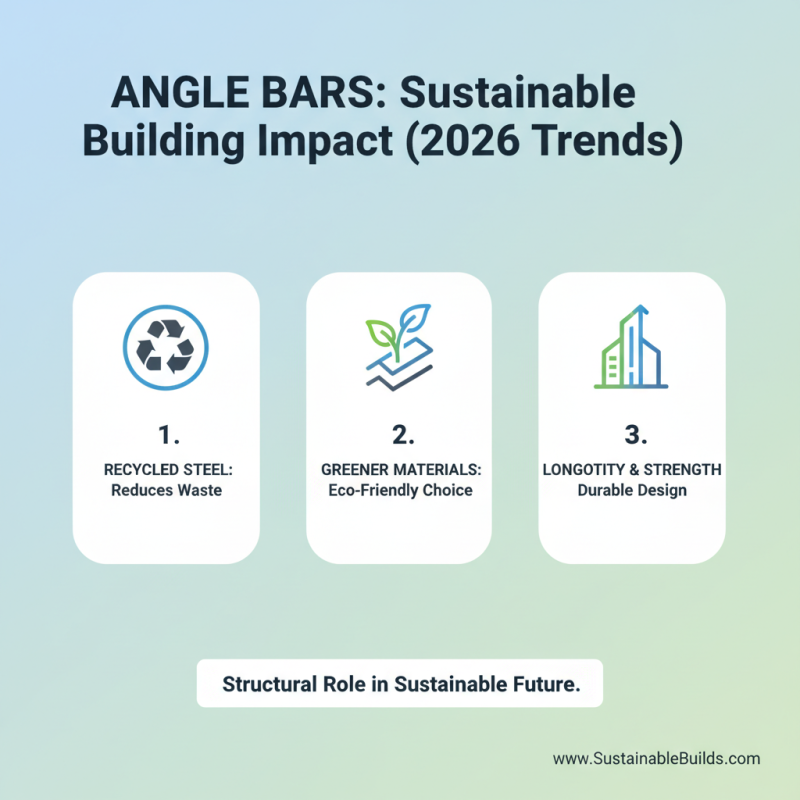 ANGLE BARS: Sustainable Building Impact (2026 Trends)

1.
RECYCLED STEEL:
Reduces Waste

2.
GREENER MATERIALS:
Eco-Friendly Choice

3.
LONGOTITY & STRENGTH
Durable Design

Structural Role in Sustainable Future.

www.SustainableBuilds.com